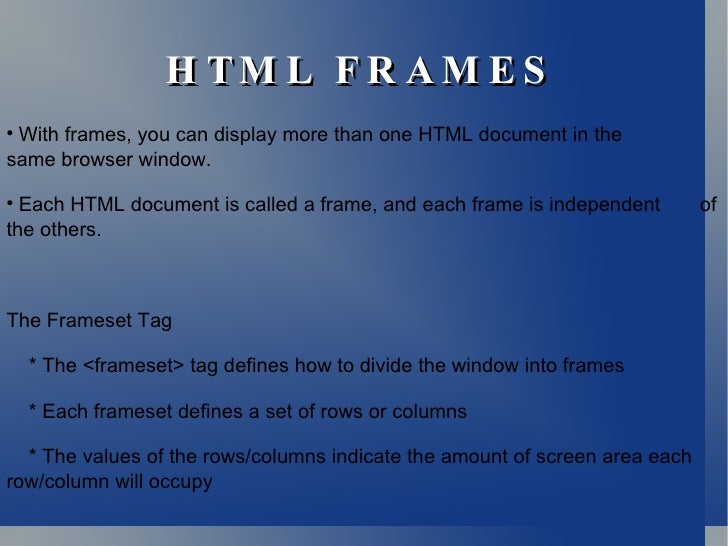 HTML FRAMES

• With frames, you can display more than one HTML document in the same browser window.

• Each HTML document is called a frame, and each frame is independent of the others.

The Frameset Tag

* The <frameset> tag defines how to divide the window into frames

* Each frameset defines a set of rows or columns

* The values of the rows/columns indicate the amount of screen area each row/column will occupy